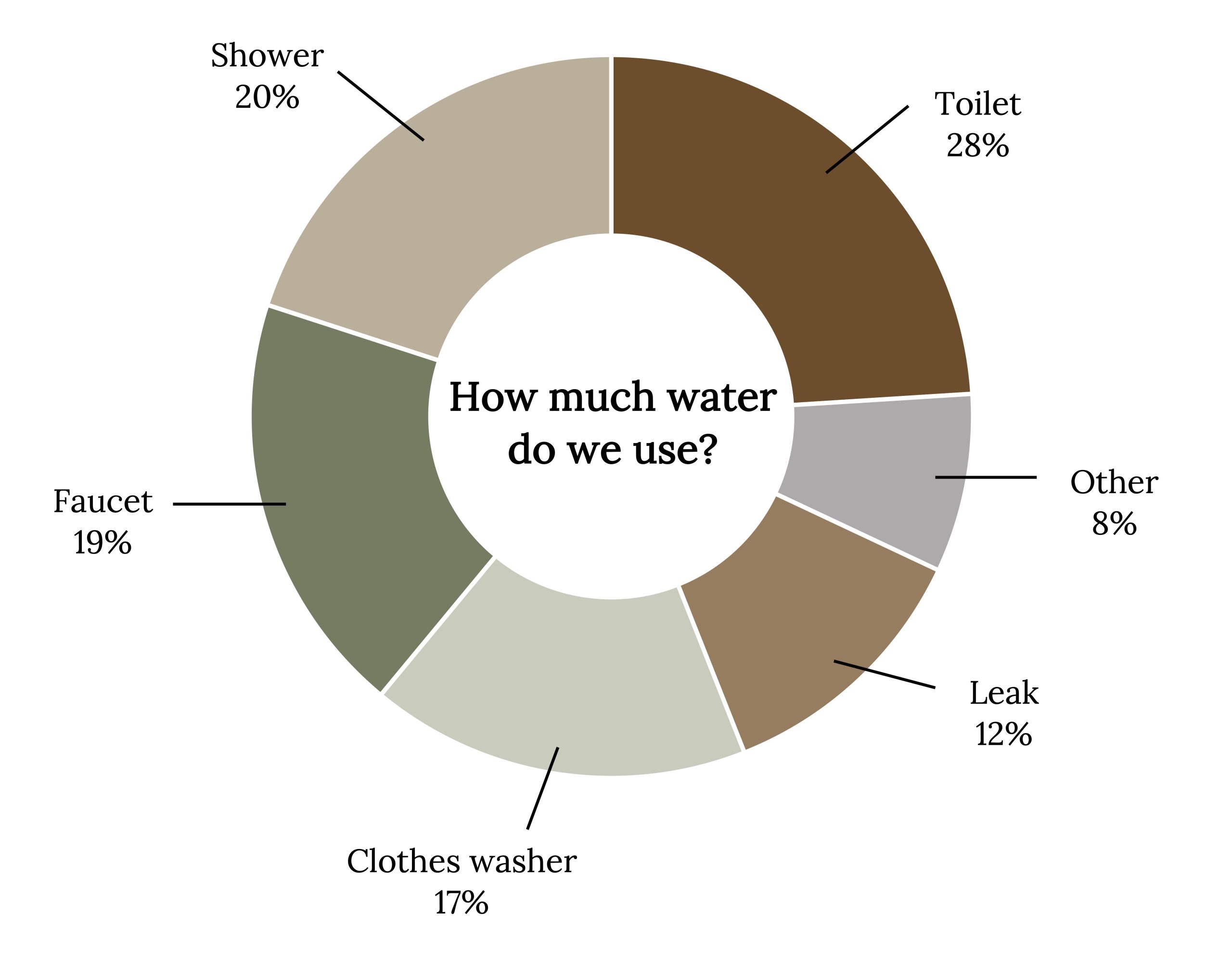 How much water do we use?

Shower
20%

Toilet
28%

Other
8%

Leak
12%

Clothes washer
17%

Faucet
19%